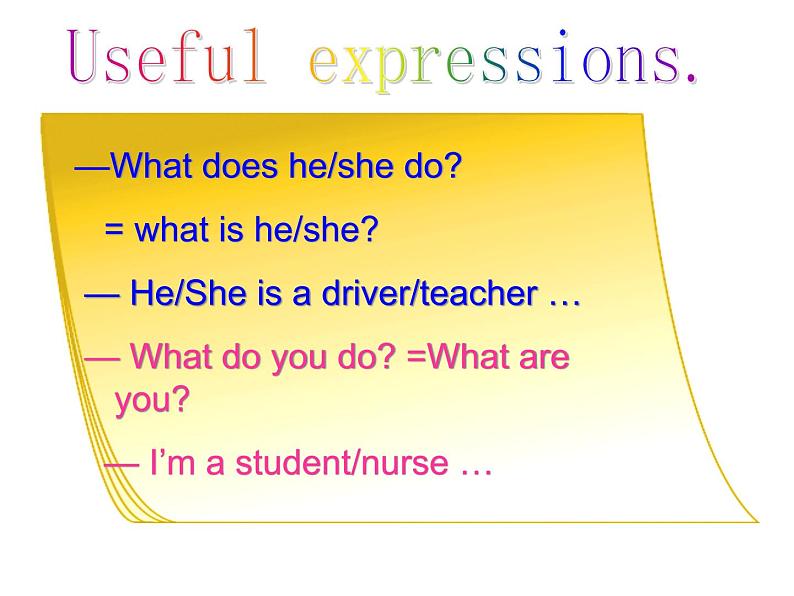 Useful expressions.

—What does he/she do?

= what is he/she?

— He/She is a driver/teacher …

— What do you do? =What are you?

— I'm a student/nurse …